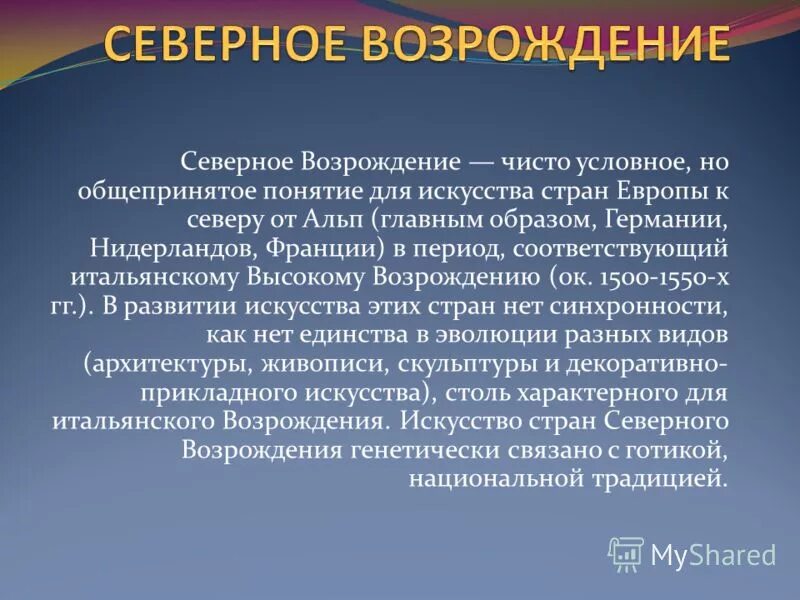 СЕВЕРНОЕ ВОЗРОЖДЕНИЕ

Северное Возрождение — чисто условное, но общепринятое понятие для искусства стран Европы к северу от Альп (главным образом, Германии, Нидерландов, Франции) в период, соответствующий итальянскому Высокому Возрождению (ок. 1500-1550-х гг.). В развитии искусства этих стран нет синхронности, как нет единства в эволюции разных видов (архитектуры, живописи, скульптуры и декоративно-прикладного искусства), столь характерного для итальянского Возрождения. Искусство стран Северного Возрождения генетически связано с готикой, национальной традицией.

MyShared